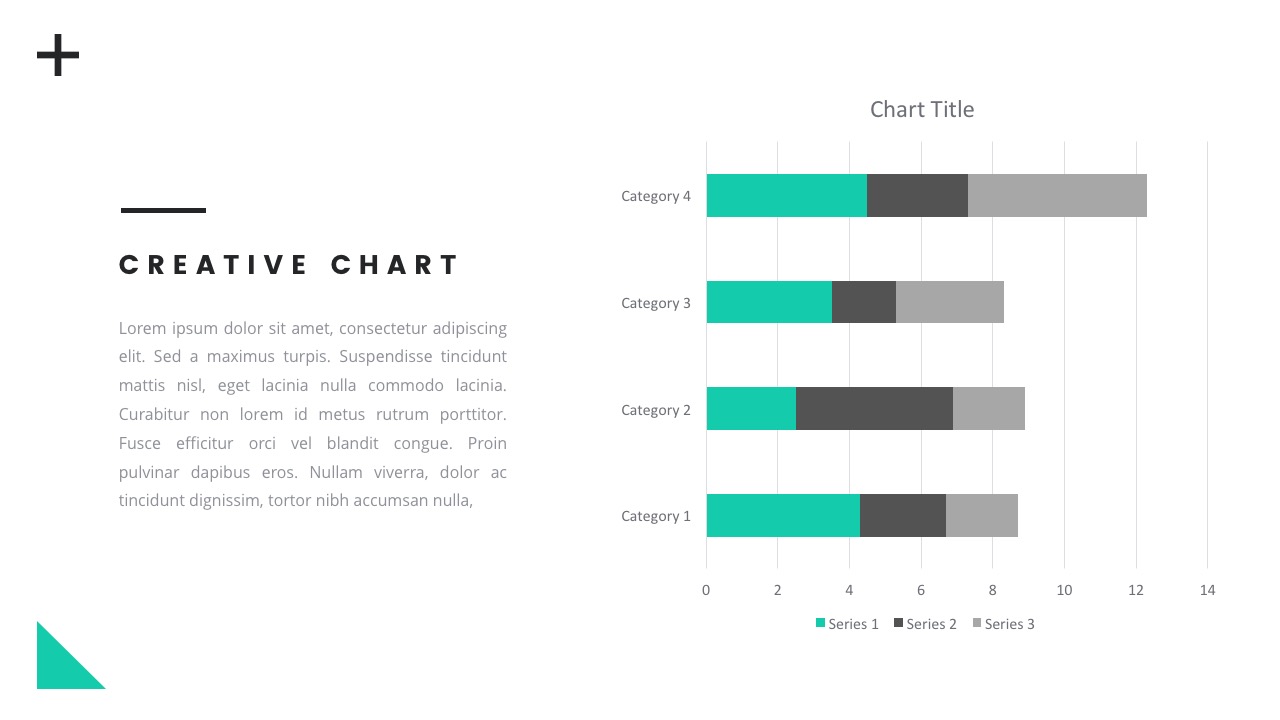 CREATIVE CHART

Lorem ipsum dolor sit amet, consectetur adipiscing elit. Sed a maximus turpis. Suspendisse tincidunt mattis nisl, eget lacinia nulla commodo lacinia. Curabitur non lorem id metus rutrum porttitor. Fusce efficitur orci vel blandit congue. Proin pulvinar dapibus eros. Nullam viverra, dolor ac tincidunt dignissim, tortor nibh accumsan nulla,

Chart Title

Category 4
Category 3
Category 2
Category 1

0 2 4 6 8 10 12 14

Series 1 Series 2 Series 3